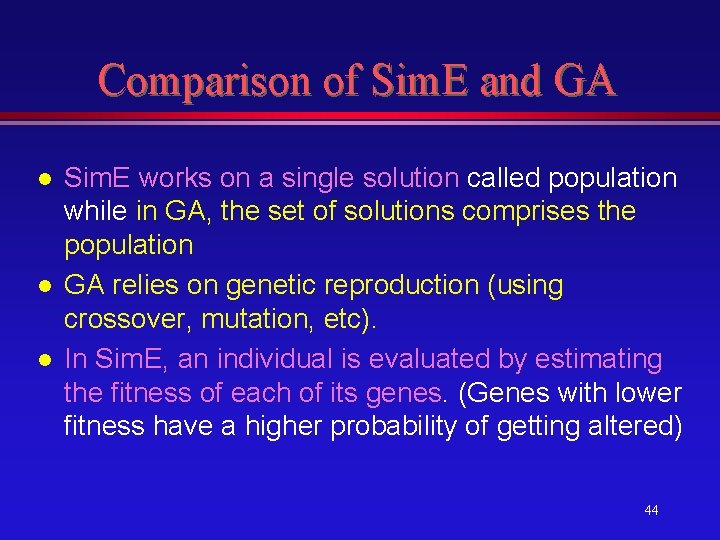 Comparison of SimE and GA

- SimE works on a single solution called population while in GA, the set of solutions comprises the population
- GA relies on genetic reproduction (using crossover, mutation, etc).
- In SimE, an individual is evaluated by estimating the fitness of each of its genes. (Genes with lower fitness have a higher probability of getting altered)

44